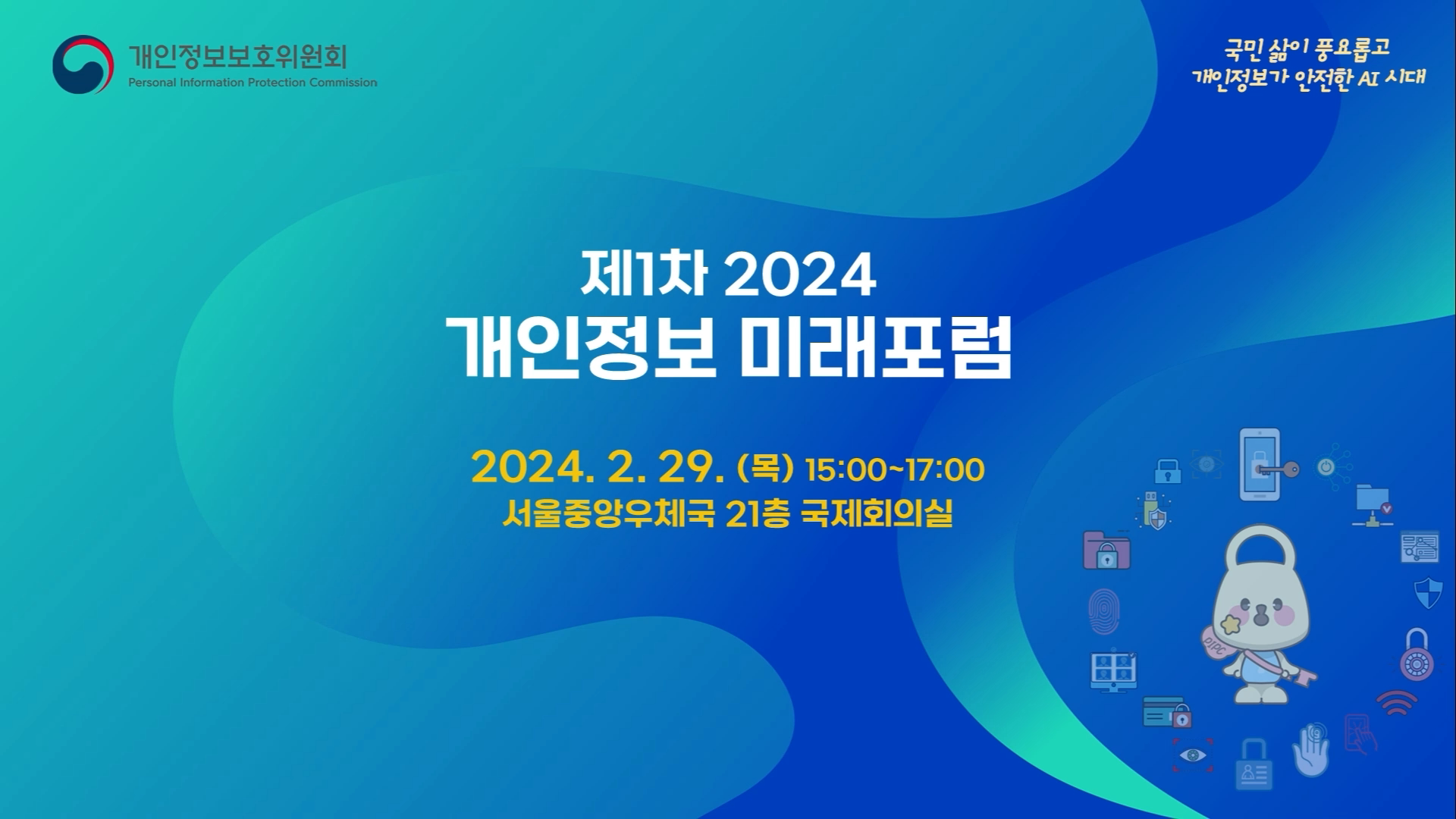 개인정보보호위원회
Personal Information Protection Commission

국민 삶이 풍요롭고
개인정보가 안전한 AI 시대

제1차 2024
개인정보 미래포럼

2024. 2. 29. (목) 15:00~17:00
서울중앙우체국 21층 국제회의실

PIPC